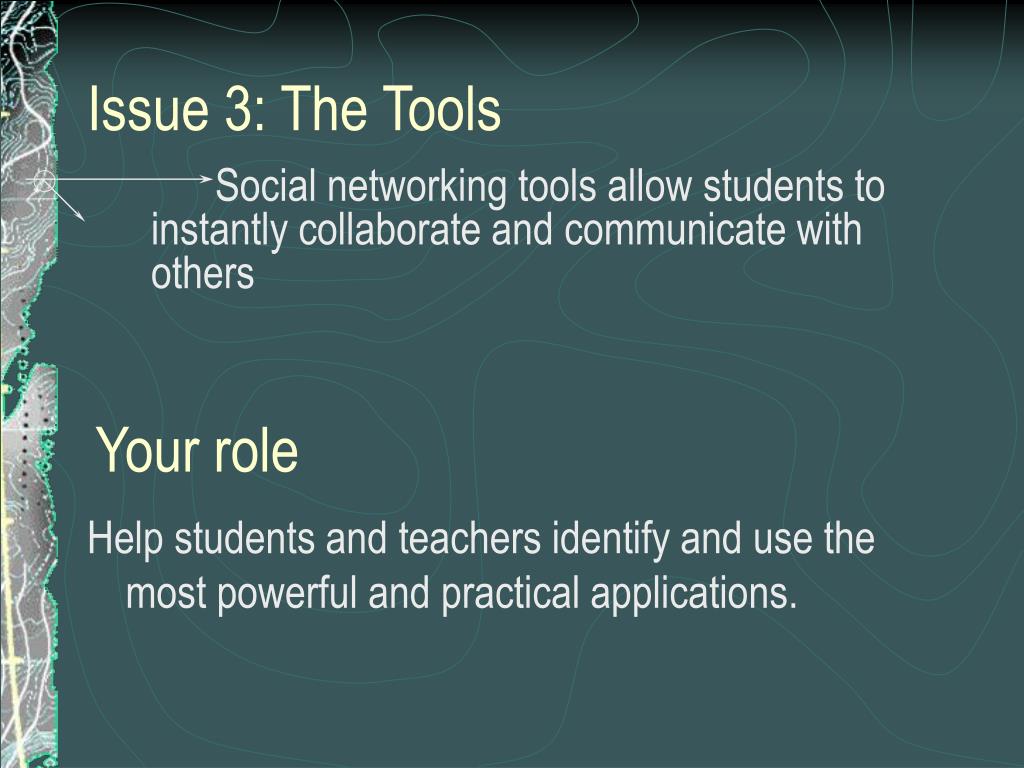 Issue 3: The Tools

Social networking tools allow students to instantly collaborate and communicate with others

Your role

Help students and teachers identify and use the most powerful and practical applications.